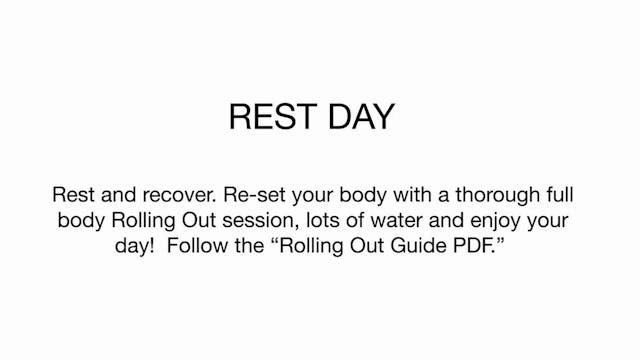 REST DAY

Rest and recover. Re-set your body with a thorough full body Rolling Out session, lots of water and enjoy your day!  Follow the “Rolling Out Guide PDF.”